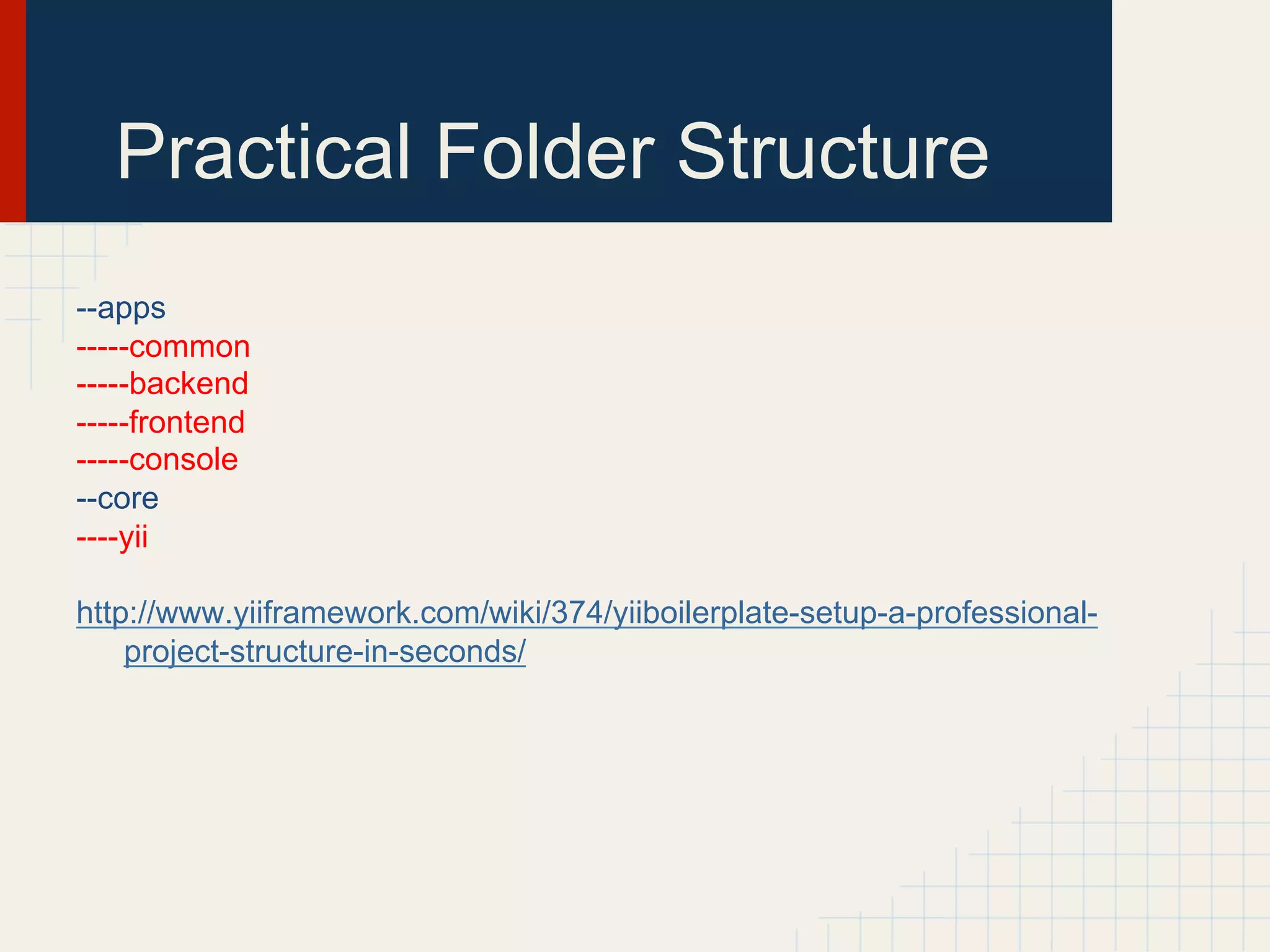 Practical Folder Structure

--apps
-----common
-----backend
-----frontend
-----console
--core
----yii

http://www.yiiframework.com/wiki/374/yiiboilerplate-setup-a-professional-project-structure-in-seconds/